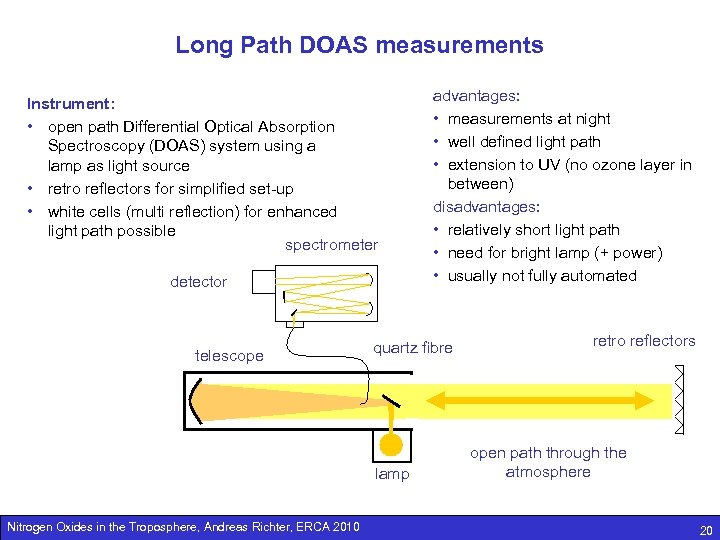 Long Path DOAS measurements

Instrument:
• open path Differential Optical Absorption Spectroscopy (DOAS) system using a lamp as light source
• retro reflectors for simplified set-up
• white cells (multi reflection) for enhanced light path possible

advantages:
• measurements at night
• well defined light path
• extension to UV (no ozone layer in between)

disadvantages:
• relatively short light path
• need for bright lamp (+ power)
• usually not fully automated

spectrometer

detector

telescope

quartz fibre

retro reflectors

lamp

open path through the atmosphere

Nitrogen Oxides in the Troposphere, Andreas Richter, ERCA 2010

20